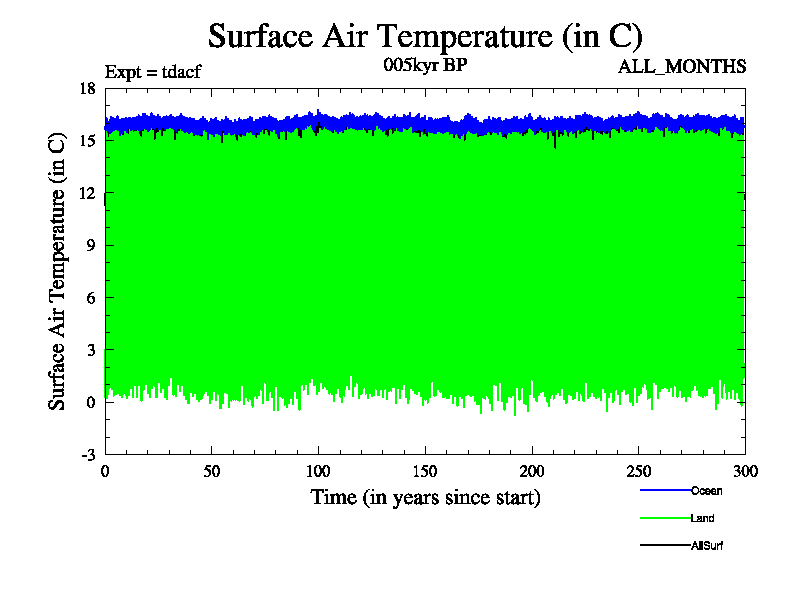 Surface Air Temperature (in C)

Expt = tdacf

005kyr BP

ALL_MONTHS

Surface Air Temperature (in C)

18
15
12
9
6
3
0
-3

0
50
100
150
200
250
300

Time (in years since start)

Ocean

Land

AllSurf